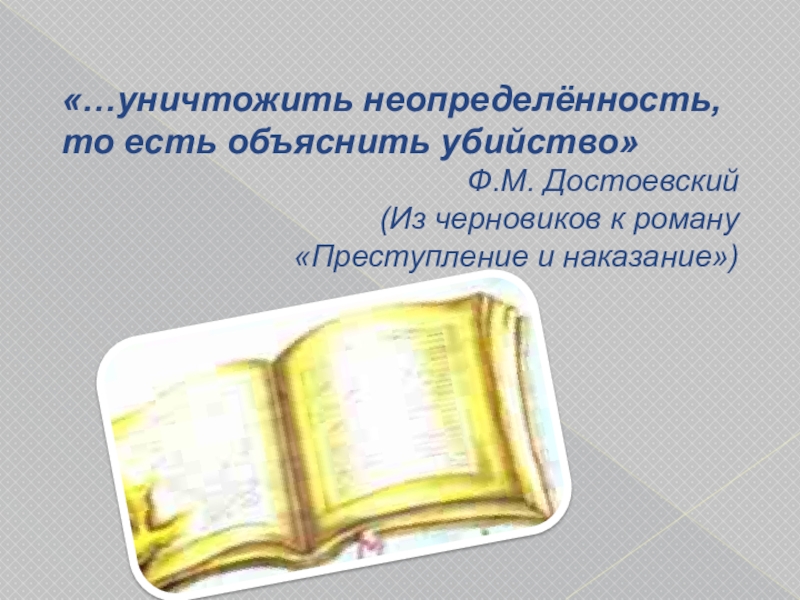 «…уничтожить неопределённость, то есть объяснить убийство»

Ф.М. Достоевский
(Из черновиков к роману «Преступление и наказание»)